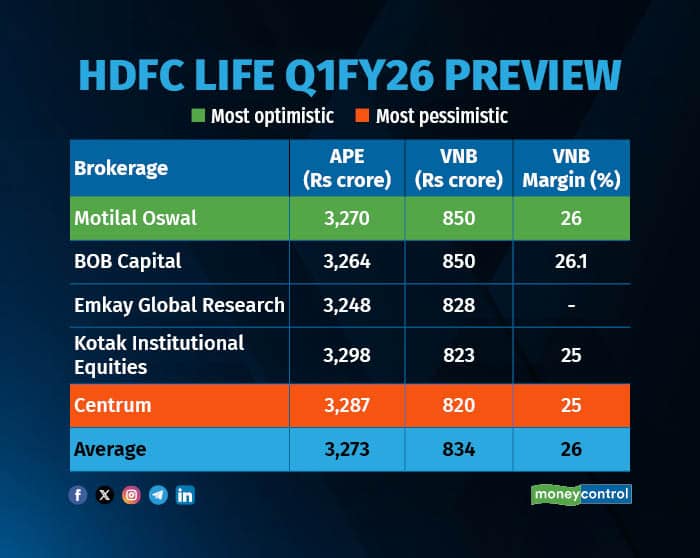 HDFC LIFE Q1FY26 PREVIEW

Most optimistic Most pessimistic

| Brokerage | APE (Rs crore) | VNB (Rs crore) | VNB Margin (%) |
|---|---|---|---|
| Motilal Oswal | 3,270 | 850 | 26 |
| BOB Capital | 3,264 | 850 | 26.1 |
| Emkay Global Research | 3,248 | 828 | - |
| Kotak Institutional Equities | 3,298 | 823 | 25 |
| Centrum | 3,287 | 820 | 25 |
| Average | 3,273 | 834 | 26 |

moneycontrol